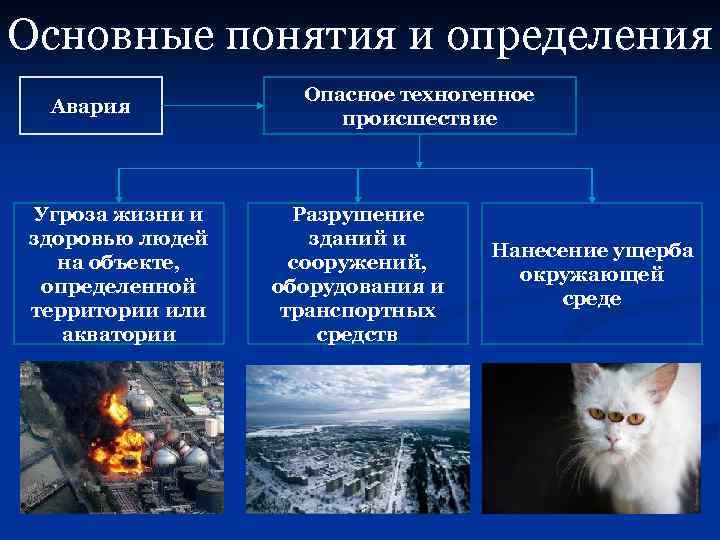 Основные понятия и определения

Авария

Опасное техногенное происшествие

Угроза жизни и здоровью людей на объекте, определенной территории или акватории

Разрушение зданий и сооружений, оборудования и транспортных средств

Нанесение ущерба окружающей среде